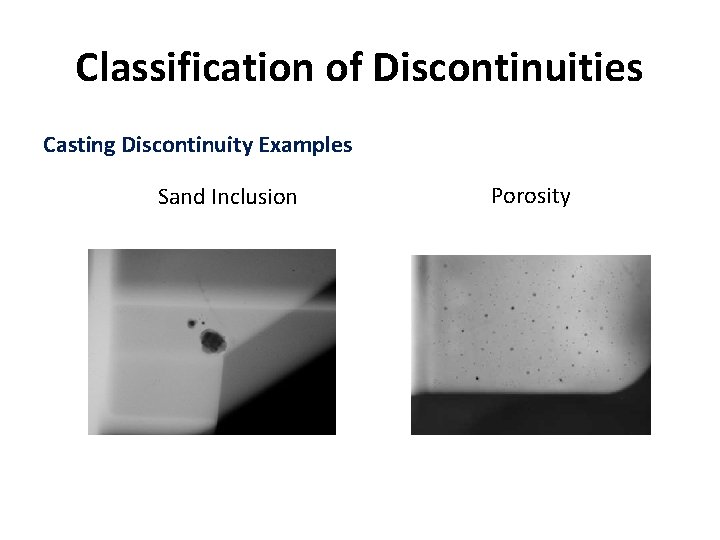 Classification of Discontinuities

Casting Discontinuity Examples

Sand Inclusion

Porosity